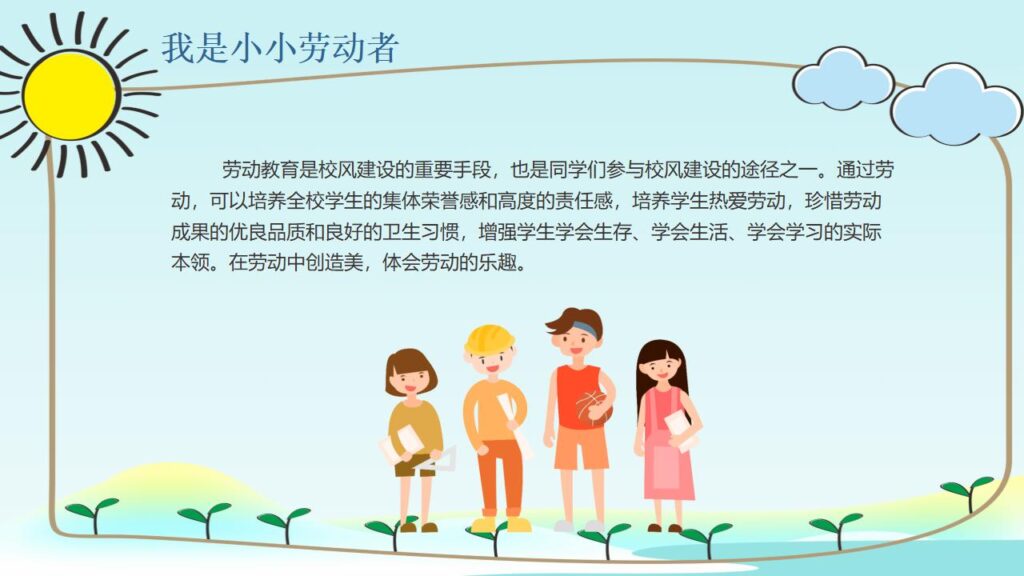 我是小小劳动者

劳动教育是校风建设的重要手段，也是同学们参与校风建设的途径之一。通过劳动，可以培养全校学生的集体荣誉感和高度的责任感，培养学生热爱劳动，珍惜劳动成果的优良品质和良好的卫生习惯，增强学生学会生存、学会生活、学会学习的实际本领。在劳动中创造美，体会劳动的乐趣。